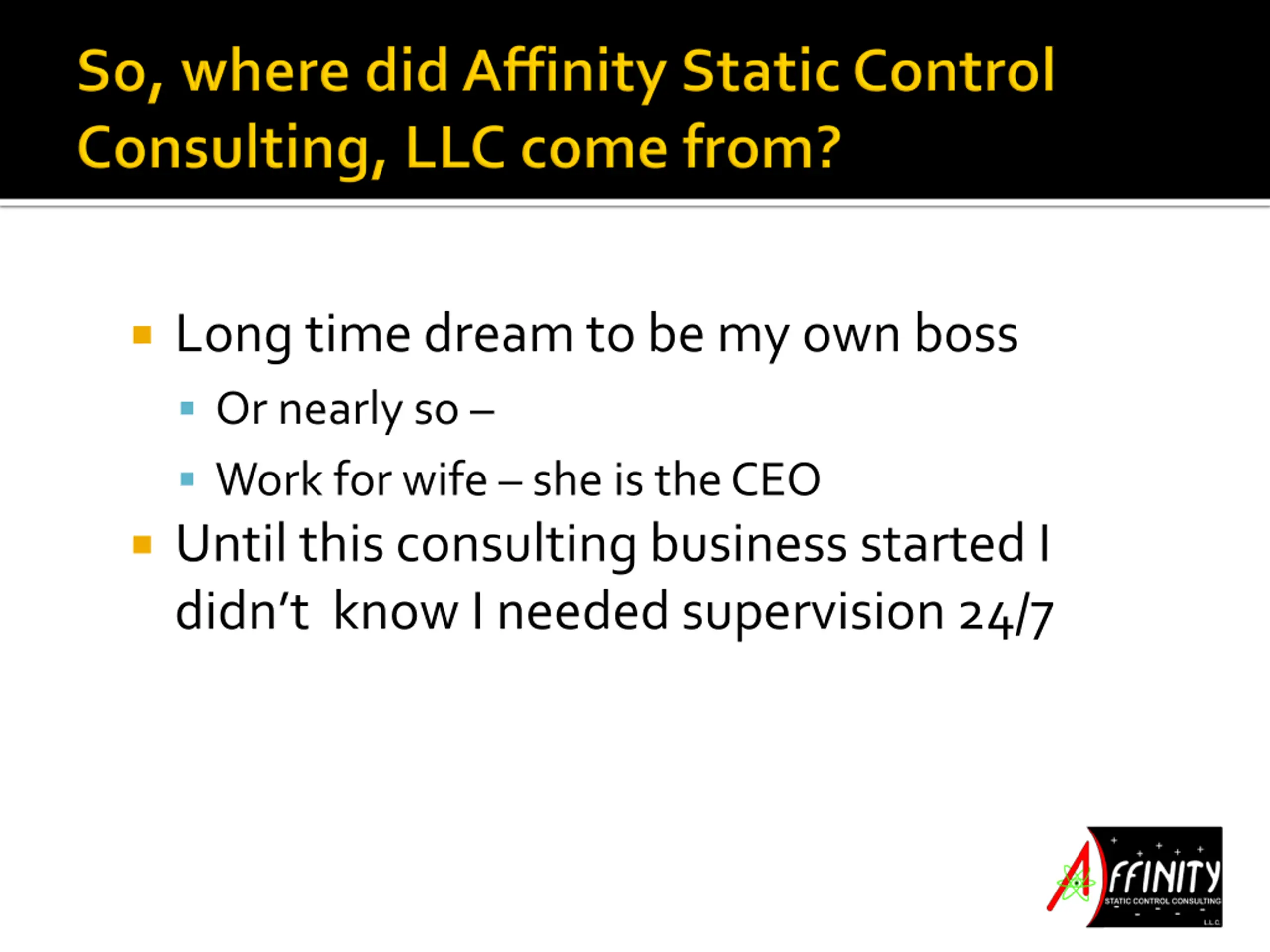 So, where did Affinity Static Control Consulting, LLC come from?

Long time dream to be my own boss

Or nearly so –

Work for wife – she is the CEO

Until this consulting business started I didn't know I needed supervision 24/7

AFFINITY
STATIC CONTROL CONSULTING
LLC